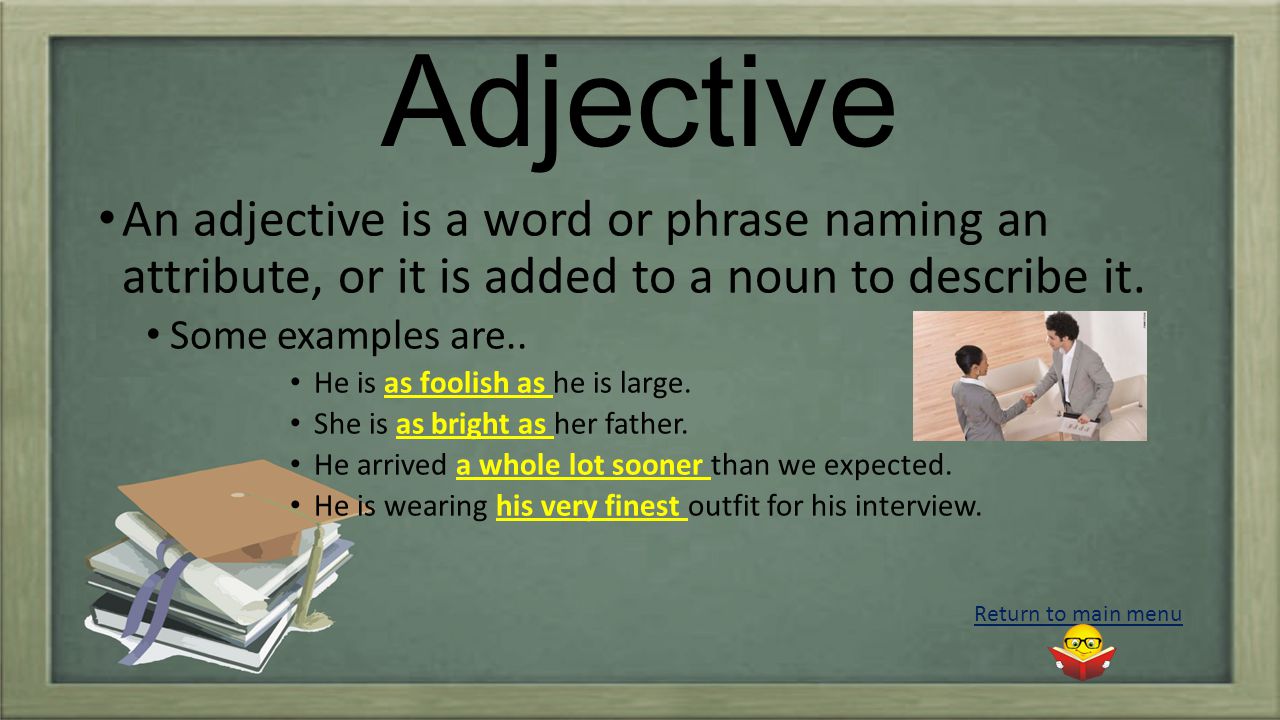 Adjective

• An adjective is a word or phrase naming an attribute, or it is added to a noun to describe it.

• Some examples are..

• He is as foolish as he is large.
• She is as bright as her father.
• He arrived a whole lot sooner than we expected.
• He is wearing his very finest outfit for his interview.

Return to main menu